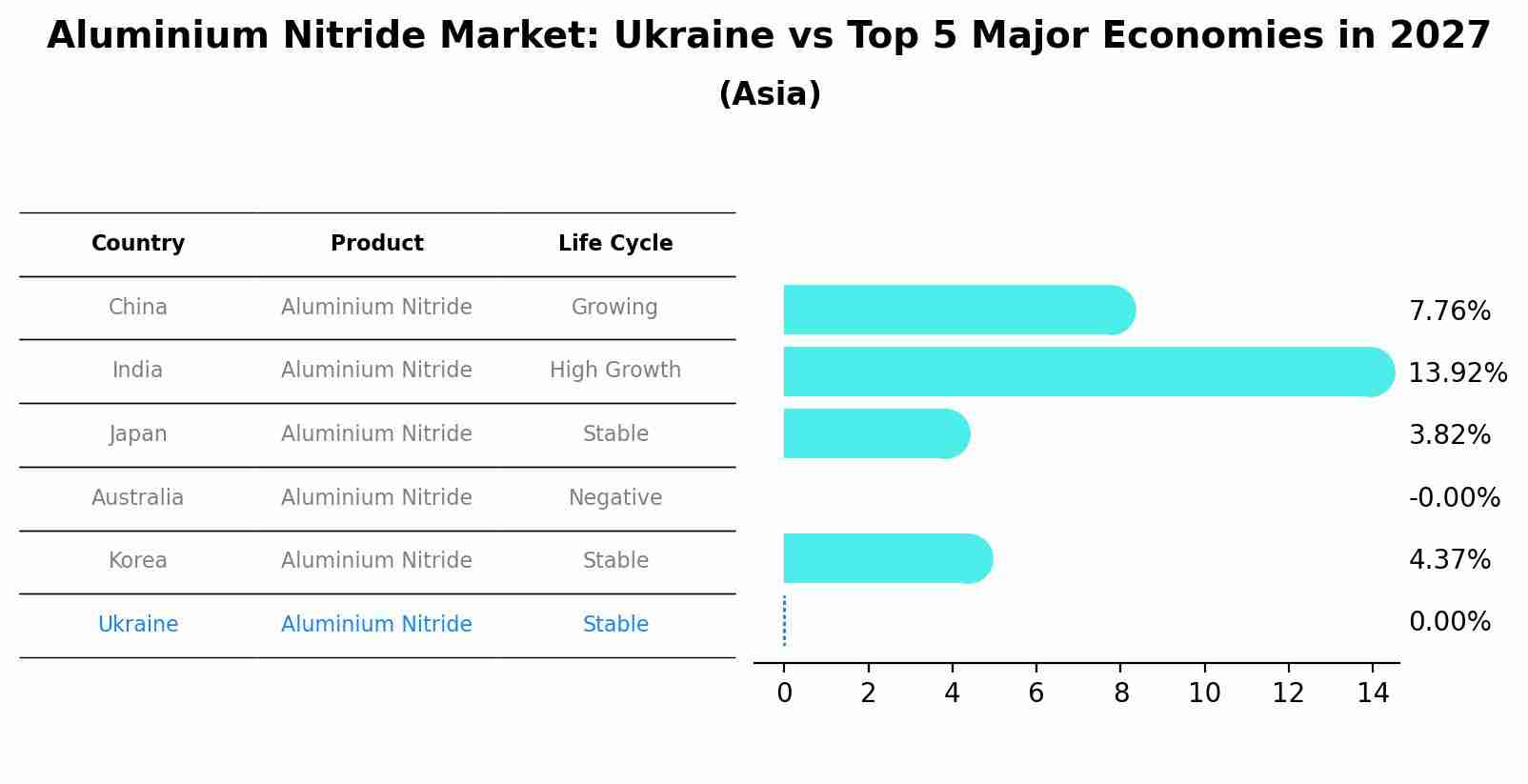 Aluminium Nitride Market: Ukraine vs Top 5 Major Economies in 2027
(Asia)

| Country | Product | Life Cycle |
|---|---|---|
| China | Aluminium Nitride | Growing |
| India | Aluminium Nitride | High Growth |
| Japan | Aluminium Nitride | Stable |
| Australia | Aluminium Nitride | Negative |
| Korea | Aluminium Nitride | Stable |
| Ukraine | Aluminium Nitride | Stable |

7.76%
13.92%
3.82%
-0.00%
4.37%
0.00%

0 2 4 6 8 10 12 14